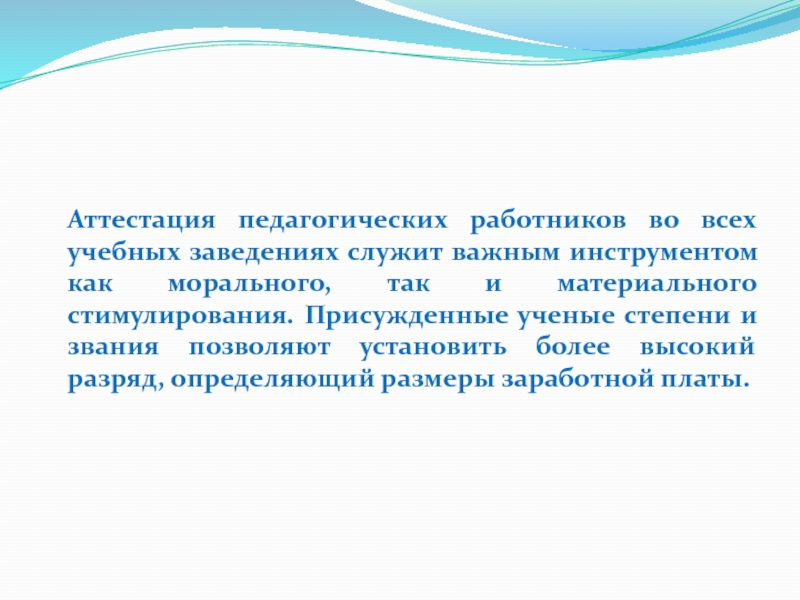 Аттестация педагогических работников во всех учебных заведениях служит важным инструментом как морального, так и материального стимулирования. Присужденные ученые степени и звания позволяют установить более высокий разряд, определяющий размеры заработной платы.